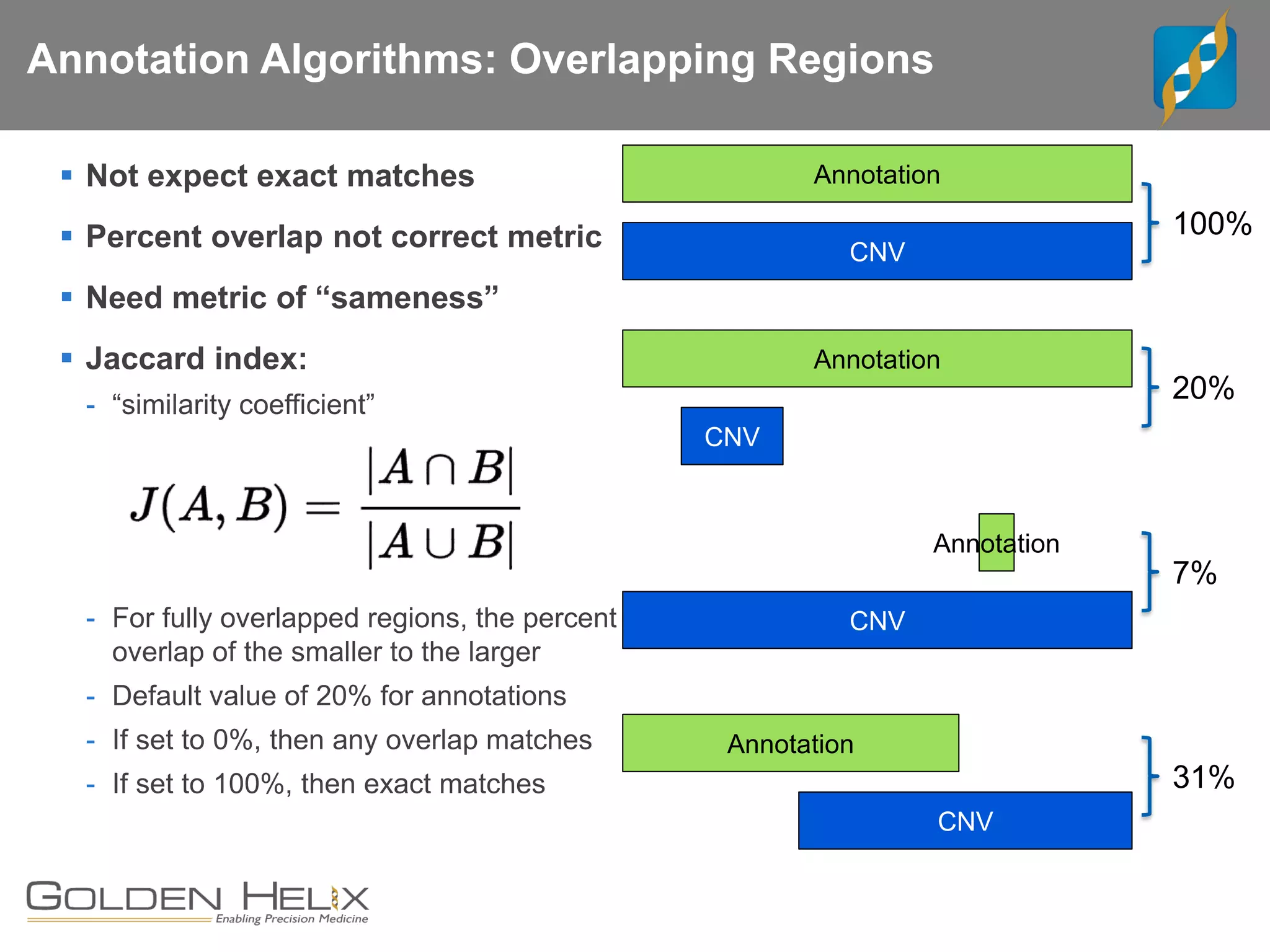 Annotation Algorithms: Overlapping Regions

- Not expect exact matches
- Percent overlap not correct metric
- Need metric of “sameness”
- Jaccard index:
  - “similarity coefficient”

$J(A,B) = \frac{|A \cap B|}{|A \cup B|}$

  - For fully overlapped regions, the percent overlap of the smaller to the larger
  - Default value of 20% for annotations
  - If set to 0%, then any overlap matches
  - If set to 100%, then exact matches

Annotation
CNV
100%

Annotation
CNV
20%

Annotation
CNV
7%

Annotation
CNV
31%

GOLDEN HELIX
Enabling Precision Medicine